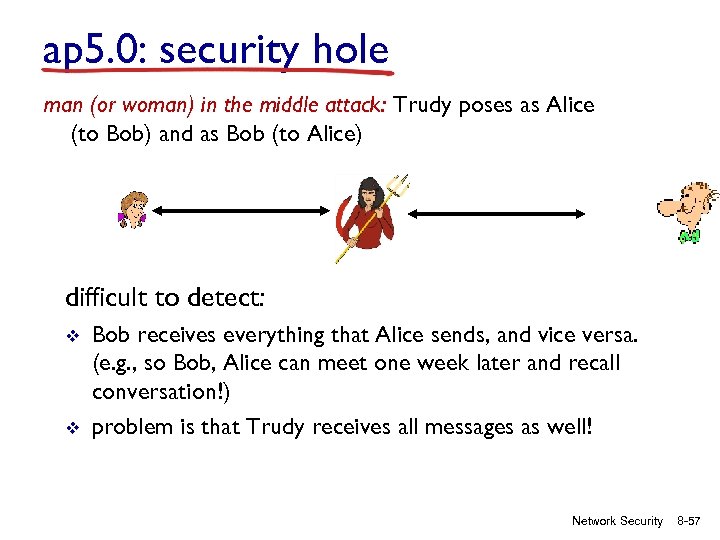 ap5.0: security hole

man (or woman) in the middle attack: Trudy poses as Alice (to Bob) and as Bob (to Alice)

difficult to detect:

❖ Bob receives everything that Alice sends, and vice versa. (e.g., so Bob, Alice can meet one week later and recall conversation!)

❖ problem is that Trudy receives all messages as well!

Network Security 8-57